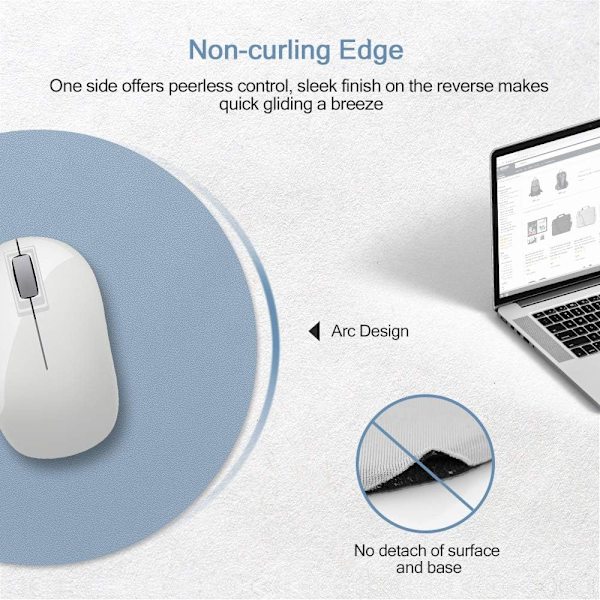 Non-curling Edge

One side offers peerless control, sleek finish on the reverse makes quick gliding a breeze

Arc Design

No detach of surface and base